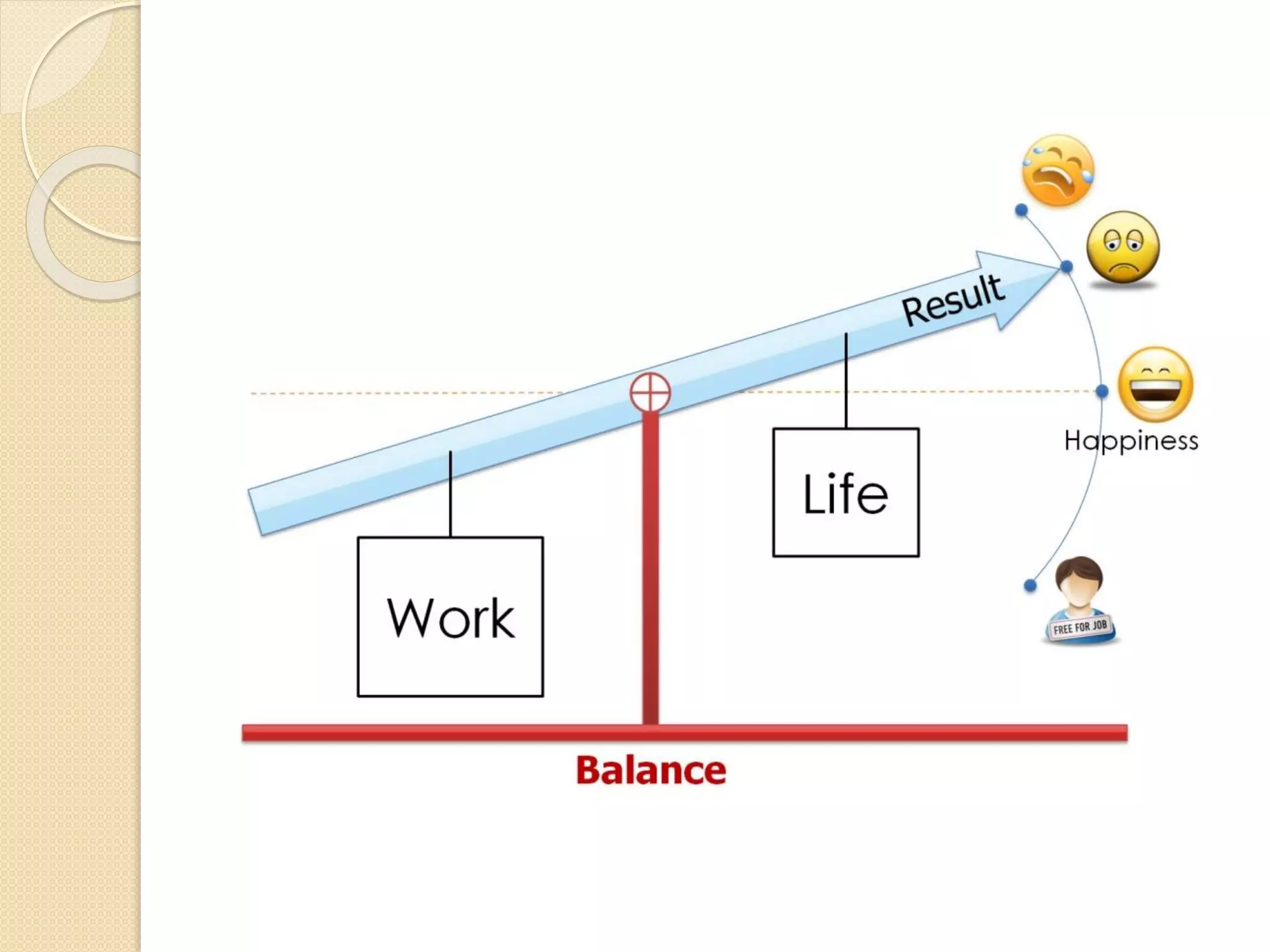 Result

Happiness

Life

Work

FREE FOR JOB

Balance